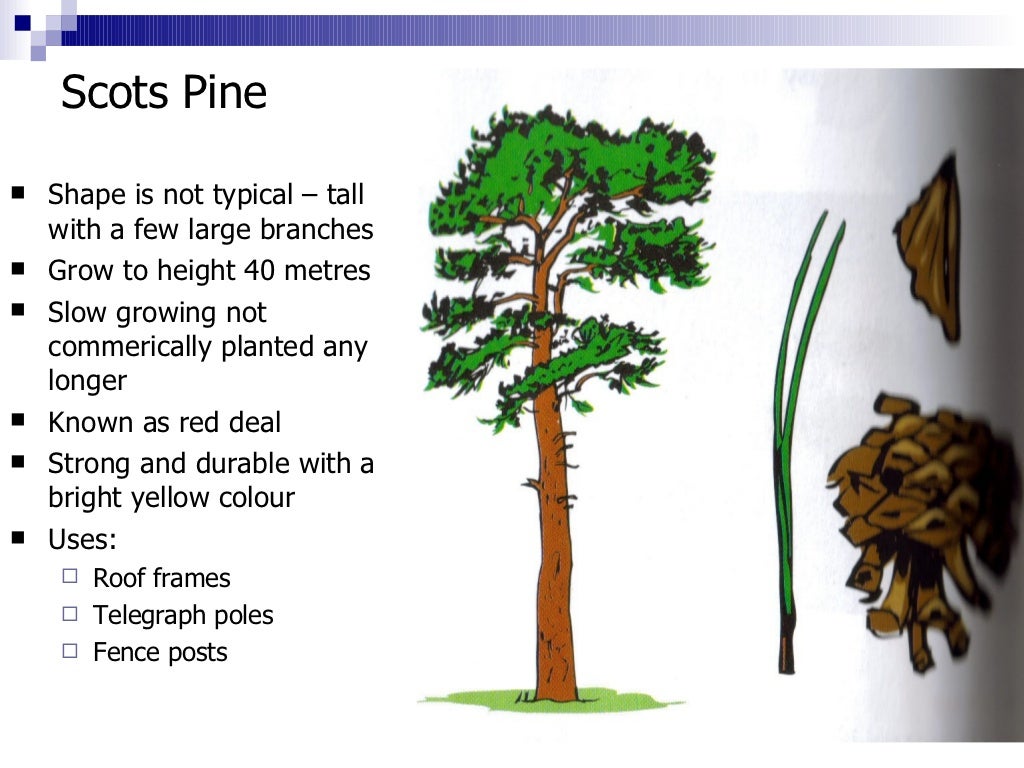 Scots Pine

- Shape is not typical – tall with a few large branches
- Grow to height 40 metres
- Slow growing not commerically planted any longer
- Known as red deal
- Strong and durable with a bright yellow colour
- Uses:
  - Roof frames
  - Telegraph poles
  - Fence posts